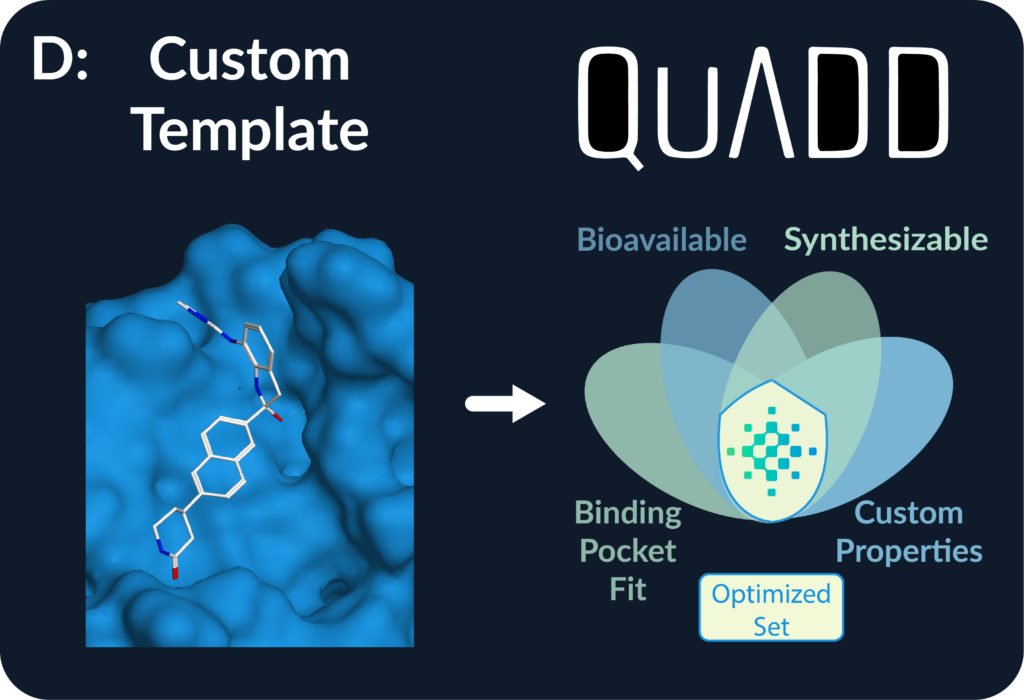 D: Custom Template

QUADD

Bioavailable

Synthesizable

Binding Pocket Fit

Custom Properties

Optimized Set